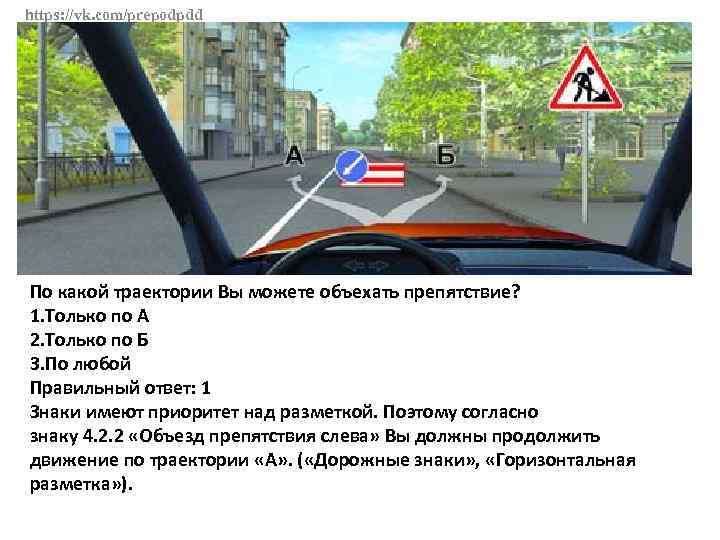 https://vk.com/prepodpdd

А

Б

По какой траектории Вы можете объехать препятствие?
1.Только по А
2.Только по Б
3.По любой
Правильный ответ: 1
Знаки имеют приоритет над разметкой. Поэтому согласно знаку 4.2.2 «Объезд препятствия слева» Вы должны продолжить движение по траектории «А». («Дорожные знаки», «Горизонтальная разметка»).